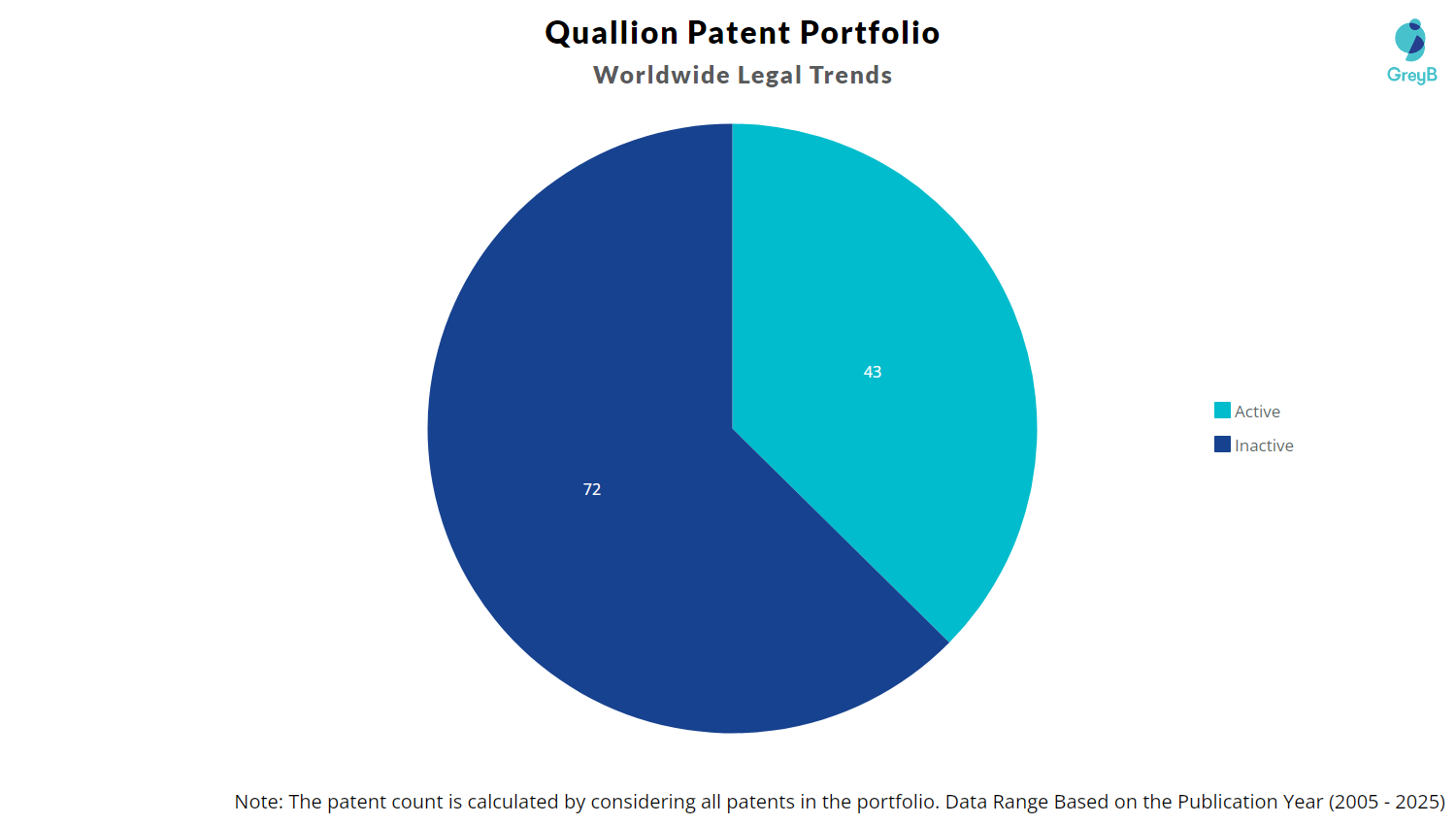 Quallion Patent Portfolio
Worldwide Legal Trends

GreyB

43

72

Active
Inactive

Note: The patent count is calculated by considering all patents in the portfolio. Data Range Based on the Publication Year (2005 - 2025)